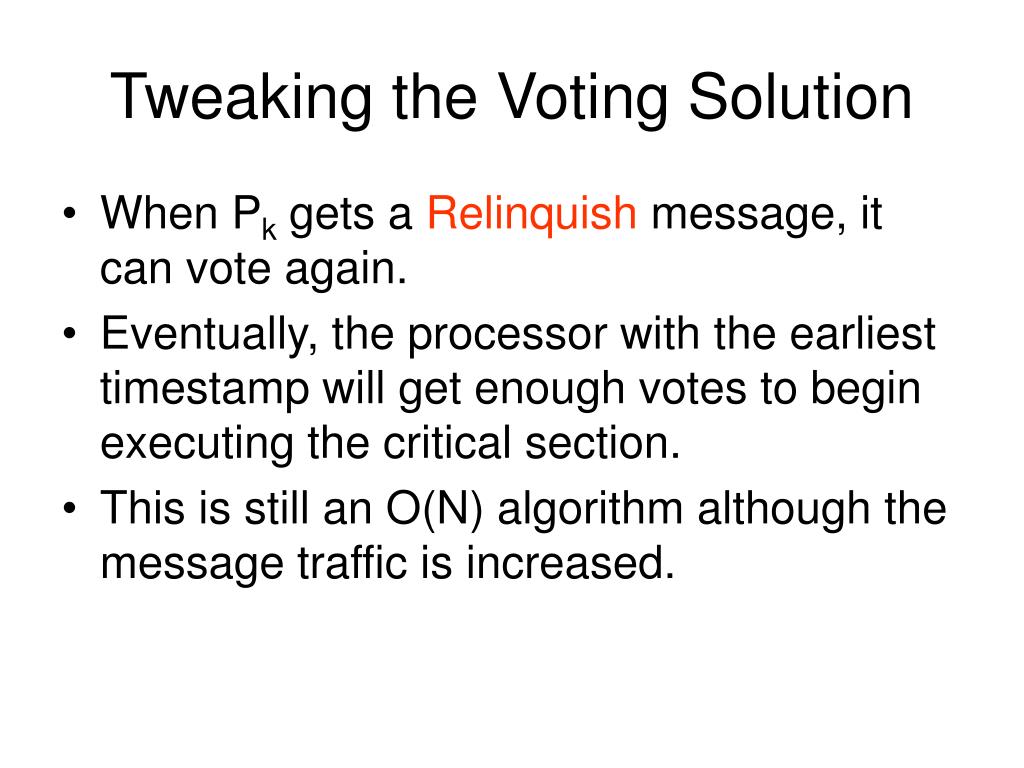 Tweaking the Voting Solution

• When $P_k$ gets a Relinquish message, it can vote again.
• Eventually, the processor with the earliest timestamp will get enough votes to begin executing the critical section.
• This is still an O(N) algorithm although the message traffic is increased.